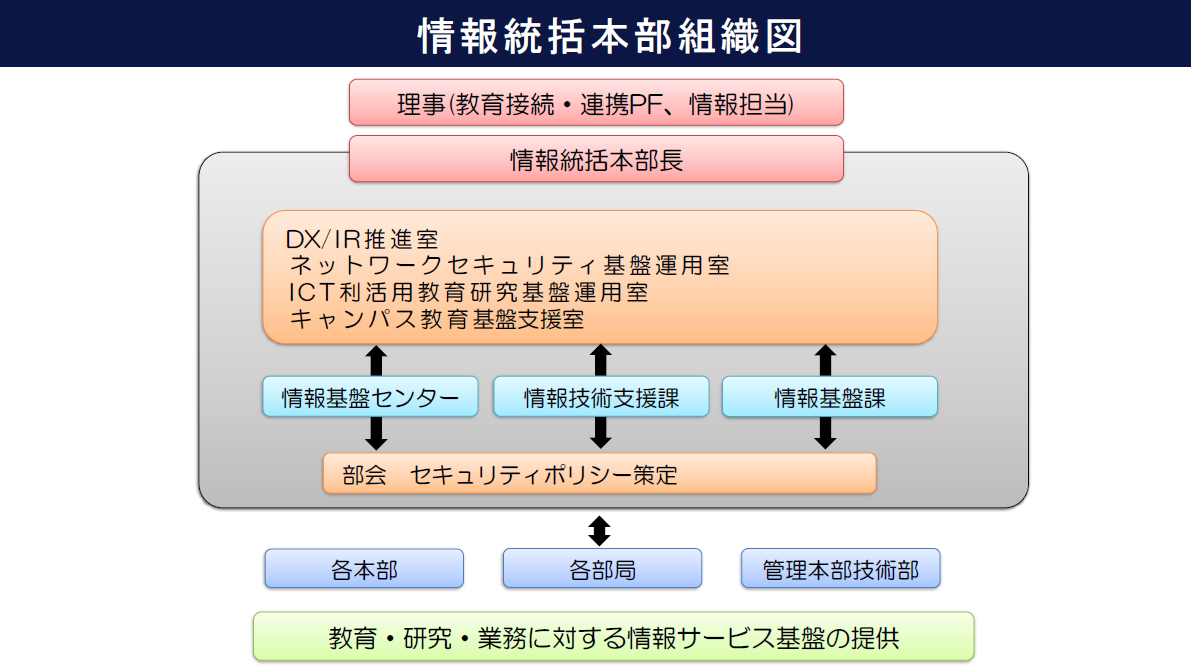 情報統括本部組織図

理事(教育接続・連携PF、情報担当)

情報統括本部長

DX/IR推進室
ネットワークセキュリティ基盤運用室
ICT利活用教育研究基盤運用室
キャンパス教育基盤支援室

情報基盤センター

情報技術支援課

情報基盤課

部会　セキュリティポリシー策定

各本部

各部局

管理本部技術部

教育・研究・業務に対する情報サービス基盤の提供